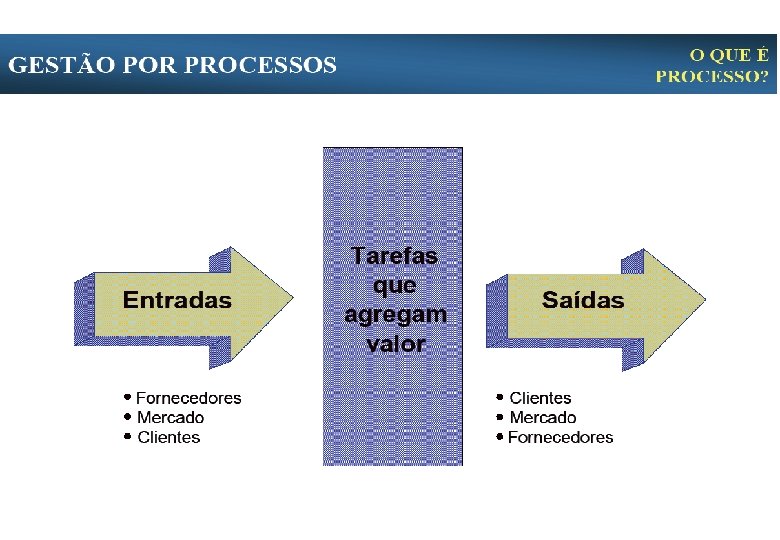 GESTÃO POR PROCESSOS

O QUE É PROCESSO?

Entradas

• Fornecedores
• Mercado
• Clientes

Tarefas que agregam valor

Saídas

• Clientes
• Mercado
• Fornecedores